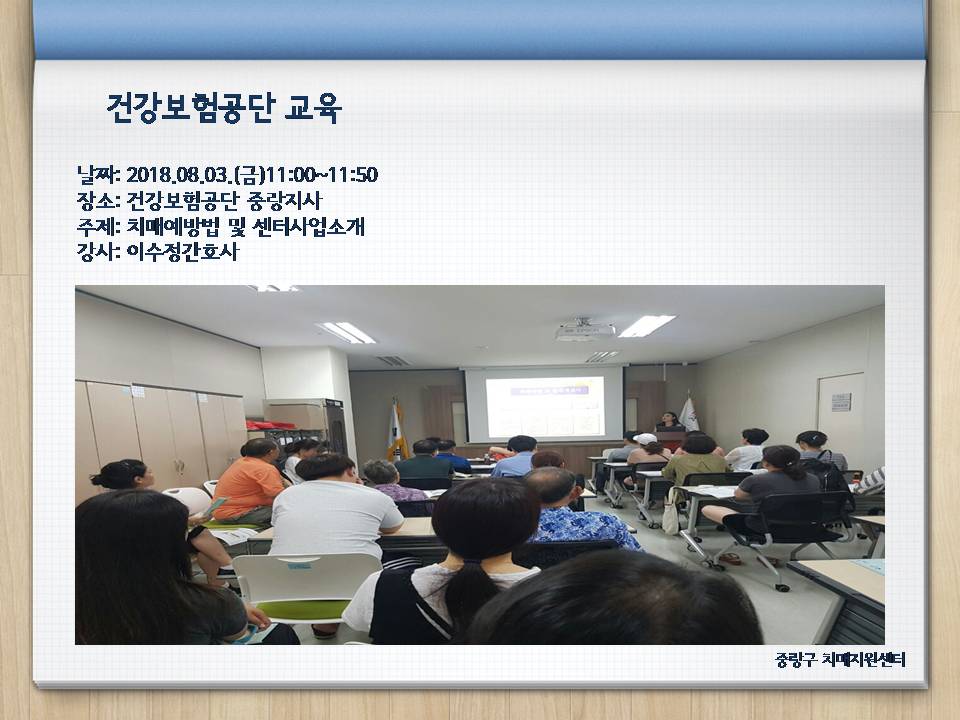 건강보험공단 교육

날짜: 2018.08.03.(금)11:00~11:50
장소: 건강보험공단 중랑지사
주제: 치매예방법 및 센터사업소개
강사: 이수정간호사

중랑구 치매지원센터